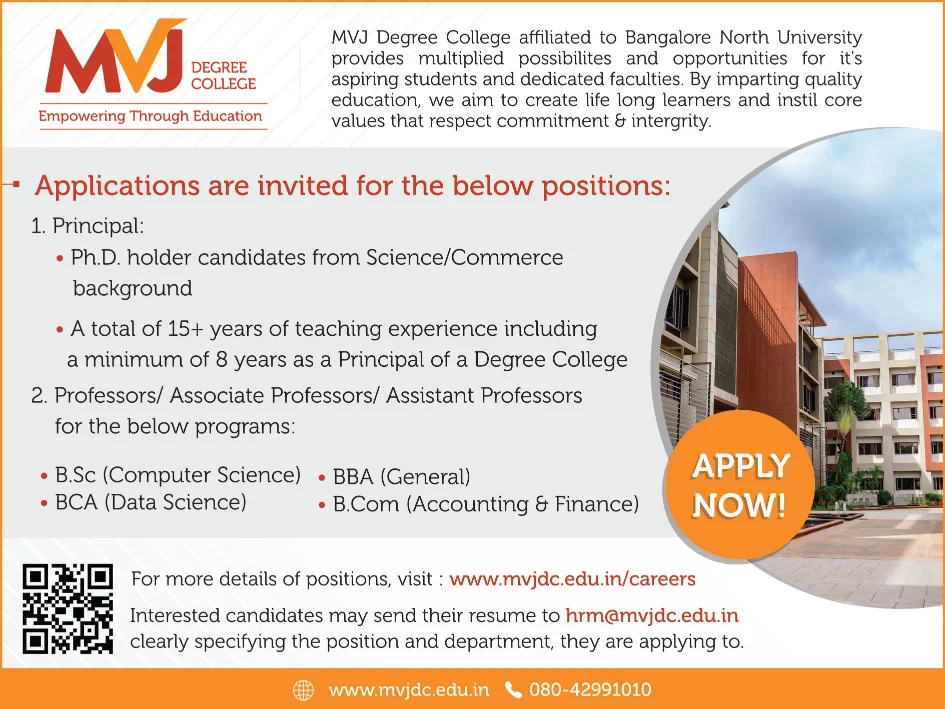 MVJ DEGREE COLLEGE
Empowering Through Education

MVJ Degree College affiliated to Bangalore North University provides multiplied possibilites and opportunities for it's aspiring students and dedicated faculties. By imparting quality education, we aim to create life long learners and instil core values that respect commitment & intergrity.

Applications are invited for the below positions:

1. Principal:
• Ph.D. holder candidates from Science/Commerce background
• A total of 15+ years of teaching experience including a minimum of 8 years as a Principal of a Degree College

2. Professors/ Associate Professors/ Assistant Professors for the below programs:
• B.Sc (Computer Science)
• BCA (Data Science)
• BBA (General)
• B.Com (Accounting & Finance)

APPLY NOW!

For more details of positions, visit : www.mvjdc.edu.in/careers
Interested candidates may send their resume to hrm@mvjdc.edu.in clearly specifying the position and department, they are applying to.

www.mvjdc.edu.in 080-42991010